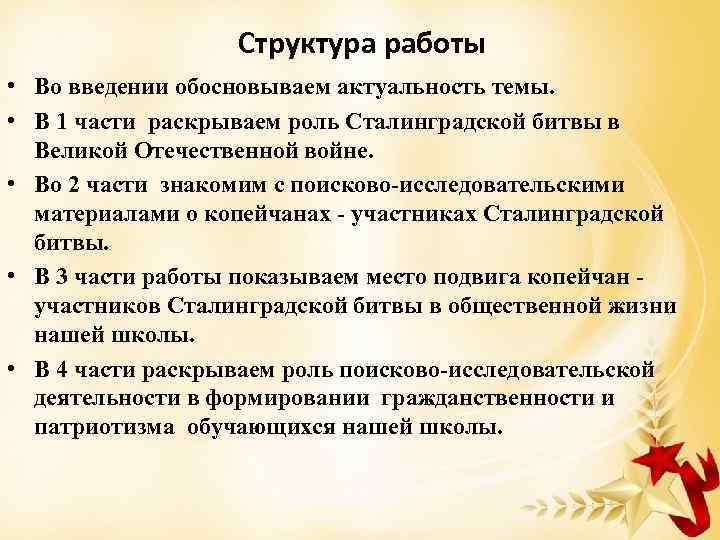 Структура работы

• Во введении обосновываем актуальность темы.

• В 1 части раскрываем роль Сталинградской битвы в Великой Отечественной войне.

• Во 2 части знакомим с поисково-исследовательскими материалами о копейчанах - участниках Сталинградской битвы.

• В 3 части работы показываем место подвига копейчан - участников Сталинградской битвы в общественной жизни нашей школы.

• В 4 части раскрываем роль поисково-исследовательской деятельности в формировании гражданственности и патриотизма обучающихся нашей школы.